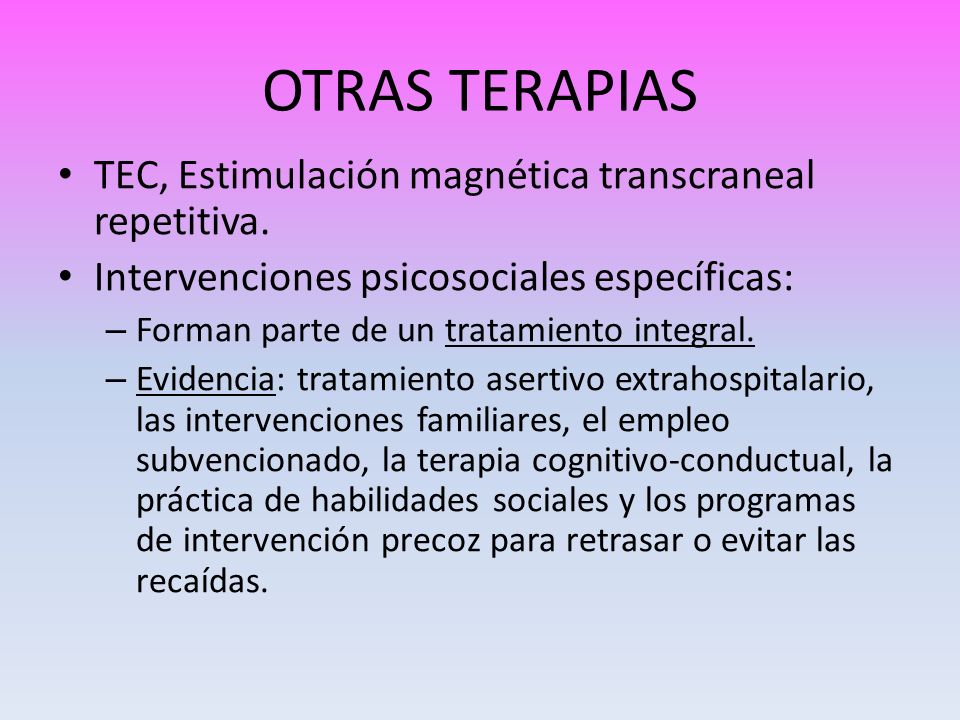 OTRAS TERAPIAS

• TEC, Estimulación magnética transcraneal repetitiva.

• Intervenciones psicosociales específicas:
 – Forman parte de un tratamiento integral.
 – Evidencia: tratamiento asertivo extrahospitalario, las intervenciones familiares, el empleo subvencionado, la terapia cognitivo-conductual, la práctica de habilidades sociales y los programas de intervención precoz para retrasar o evitar las recaídas.